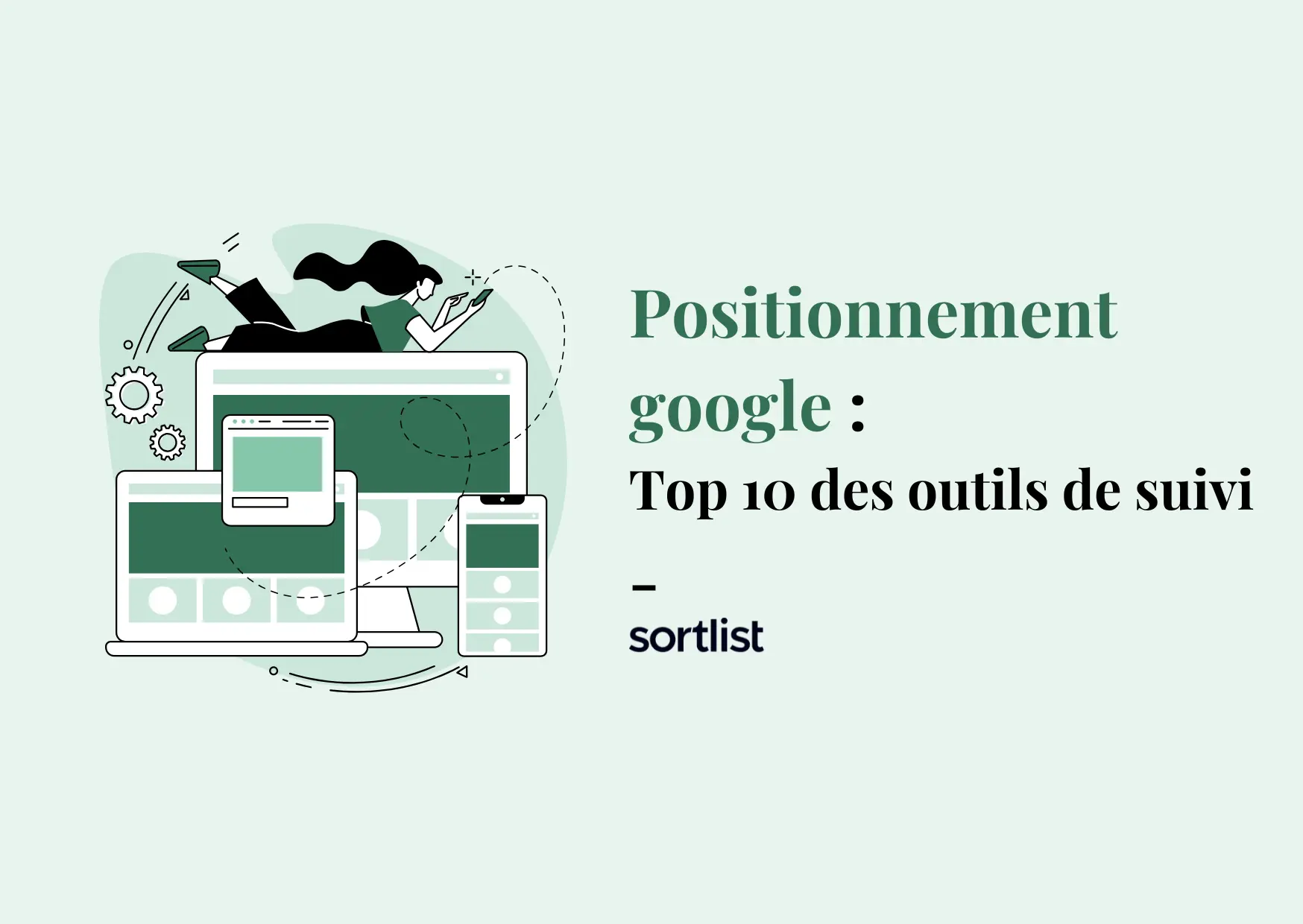 Positionnement google :
Top 10 des outils de suivi

–

sortlist